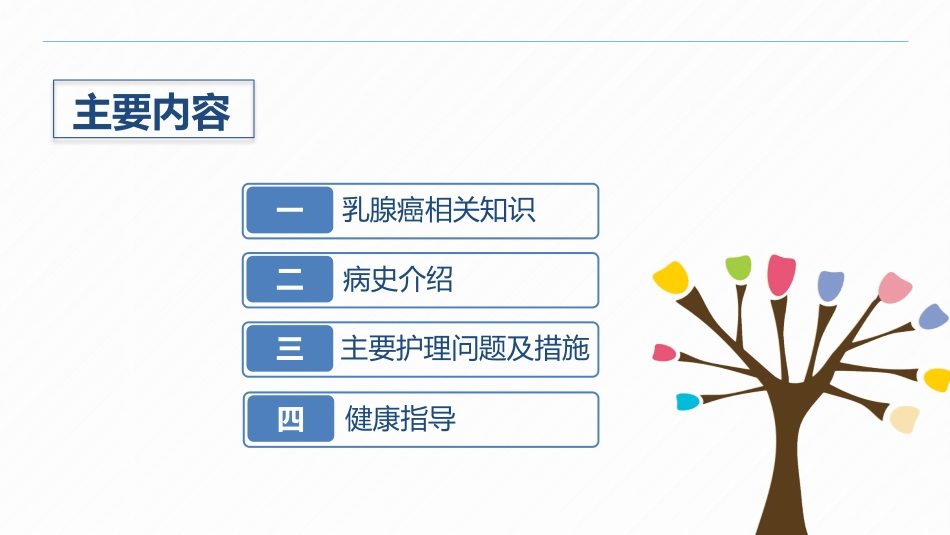 主要内容

一 乳腺癌相关知识

二 病史介绍

三 主要护理问题及措施

四 健康指导